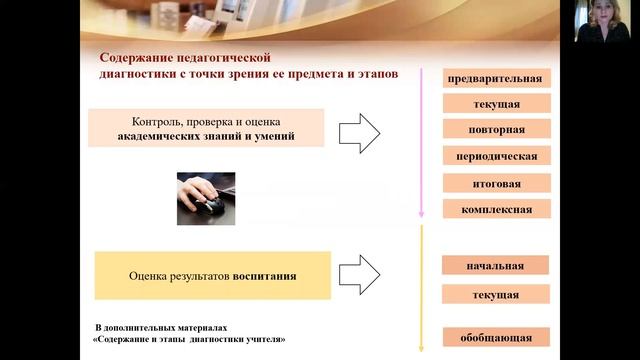 Содержание педагогической диагностики с точки зрения ее предмета и этапов

Контроль, проверка и оценка академических знаний и умений

предварительная

текущая

повторная

периодическая

итоговая

комплексная

Оценка результатов воспитания

начальная

текущая

обобщающая

В дополнительных материалах «Содержание и этапы диагностики учителя»